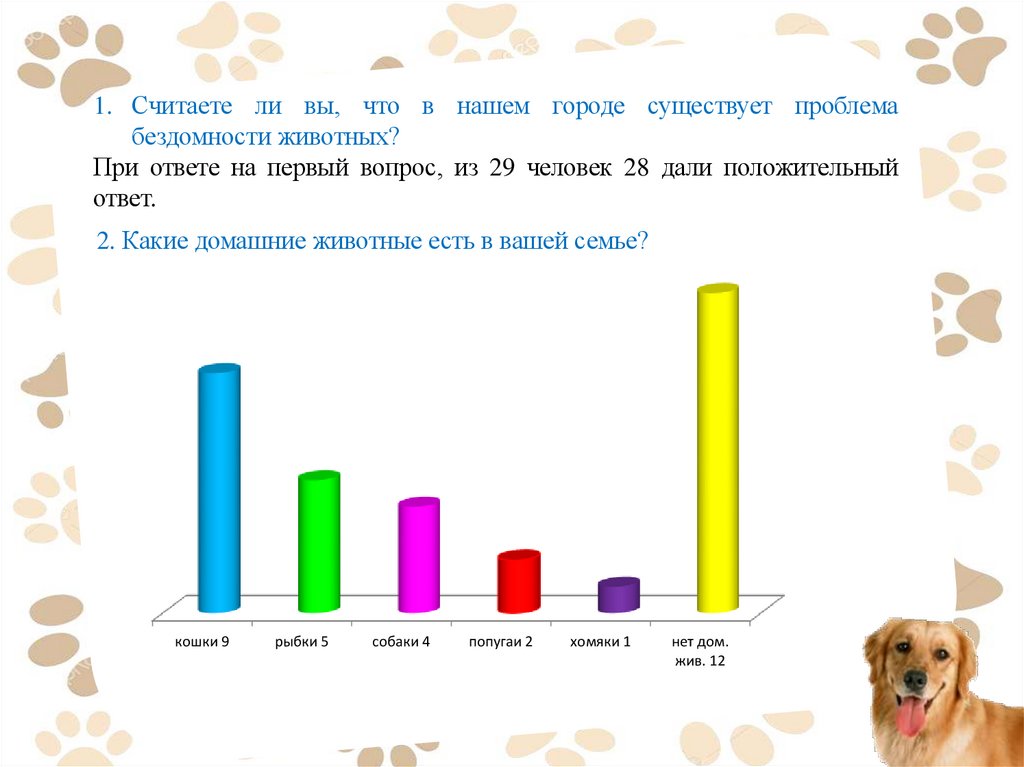 1. Считаете ли вы, что в нашем городе существует проблема бездомности животных?

При ответе на первый вопрос, из 29 человек 28 дали положительный ответ.

2. Какие домашние животные есть в вашей семье?

кошки 9
рыбки 5
собаки 4
попугаи 2
хомяки 1
нет дом. жив. 12